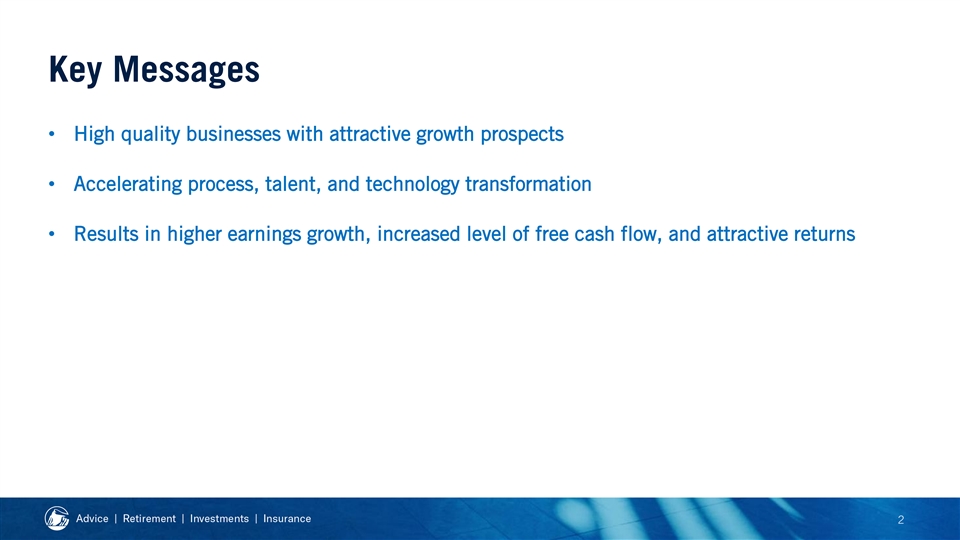 Key Messages

• High quality businesses with attractive growth prospects

• Accelerating process, talent, and technology transformation

• Results in higher earnings growth, increased level of free cash flow, and attractive returns

Advice | Retirement | Investments | Insurance

2